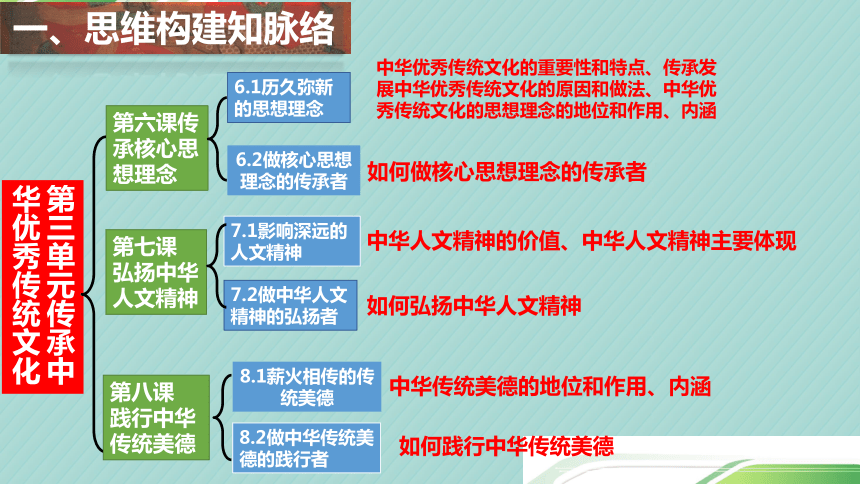 一、思维构建知脉络

第三单元传承中华优秀传统文化

第六课传承核心思想理念

6.1历久弥新的思想理念

中华优秀传统文化的重要性和特点、传承发展中华优秀传统文化的原因和做法、中华优秀传统文化的思想理念的地位和作用、内涵

6.2做核心思想理念的传承者

如何做核心思想理念的传承者

第七课弘扬中华人文精神

7.1影响深远的人文精神

中华人文精神的价值、中华人文精神主要体现

7.2做中华人文精神的弘扬者

如何弘扬中华人文精神

第八课践行中华传统美德

8.1薪火相传的传统美德

中华传统美德的地位和作用、内涵

8.2做中华传统美德的践行者

如何践行中华传统美德